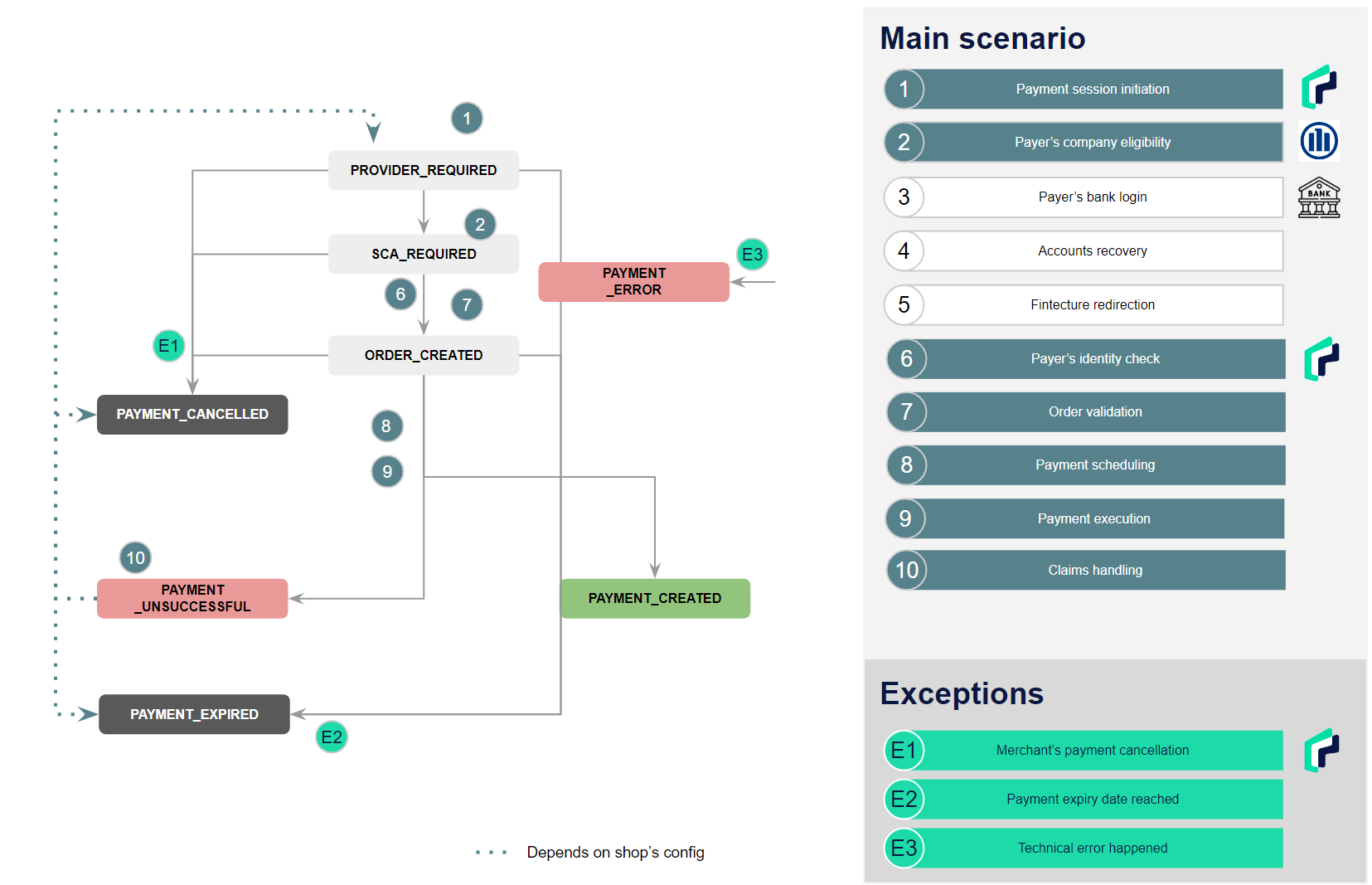 1

PROVIDER_REQUIRED

2

SCA_REQUIRED

E3

PAYMENT _ERROR

6

7

E1

ORDER_CREATED

PAYMENT_CANCELLED

8

9

10

PAYMENT _UNSUCCESSFUL

PAYMENT_CREATED

PAYMENT_EXPIRED

E2

Depends on shop's config

Main scenario

1 Payment session initiation

2 Payer's company eligibility

3 Payer's bank login

BANK

4 Accounts recovery

5 Fintecture redirection

6 Payer's identity check

7 Order validation

8 Payment scheduling

9 Payment execution

10 Claims handling

Exceptions

E1 Merchant's payment cancellation

E2 Payment expiry date reached

E3 Technical error happened